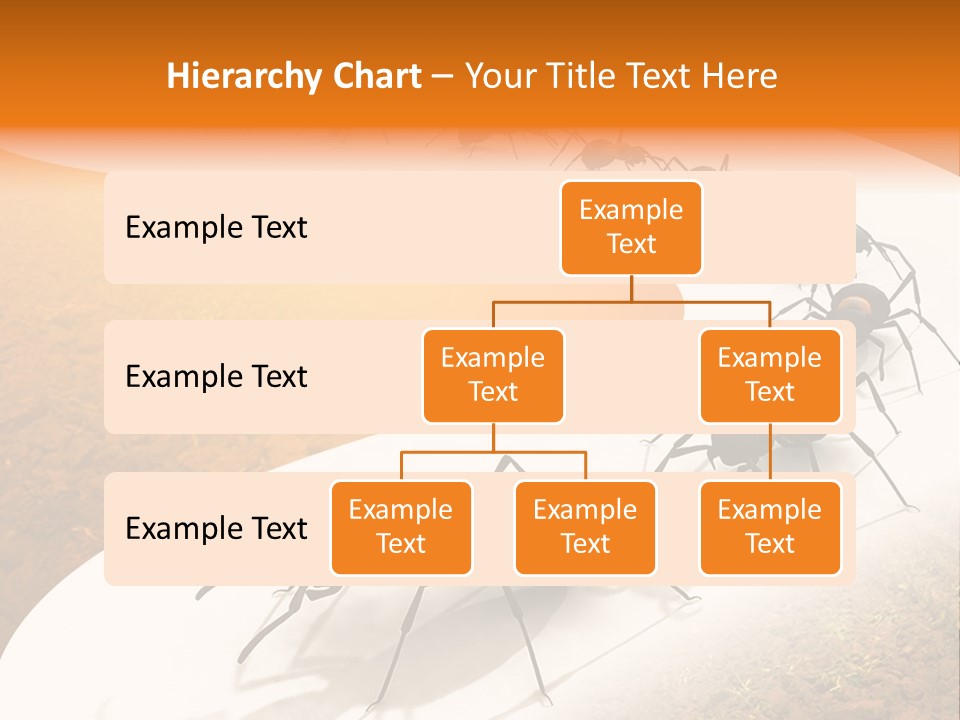 Hierarchy Chart – Your Title Text Here

Example Text

Example Text

Example Text

Example Text

Example Text

Example Text

Example Text

Example Text

Example Text